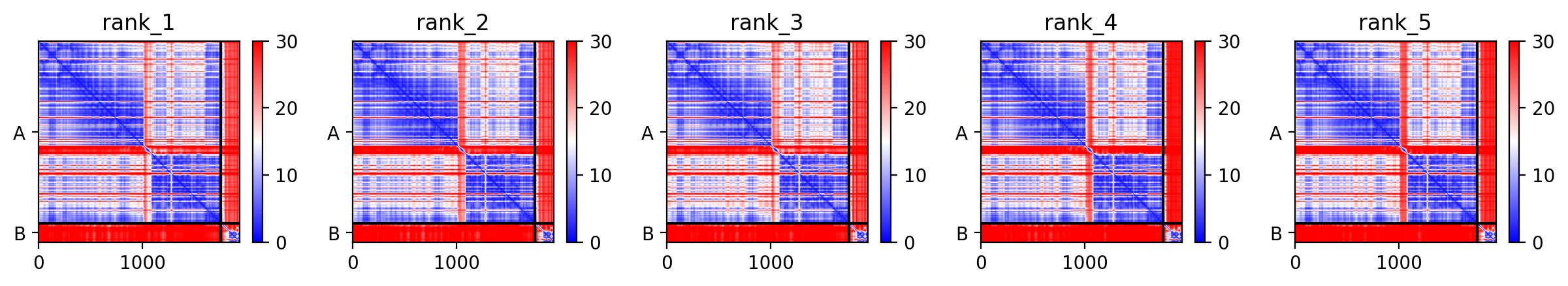 rank_1
A
B
0
1000
30
20
10
0

rank_2
A
B
0
1000
30
20
10
0

rank_3
A
B
0
1000
30
20
10
0

rank_4
A
B
0
1000
30
20
10
0

rank_5
A
B
0
1000
30
20
10
0